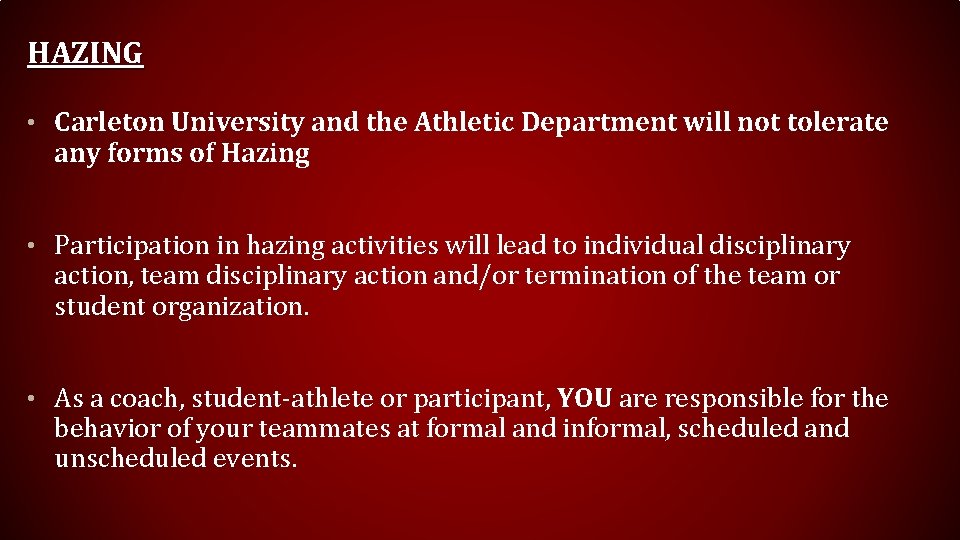 HAZING

• Carleton University and the Athletic Department will not tolerate any forms of Hazing

• Participation in hazing activities will lead to individual disciplinary action, team disciplinary action and/or termination of the team or student organization.

• As a coach, student-athlete or participant, YOU are responsible for the behavior of your teammates at formal and informal, scheduled and unscheduled events.